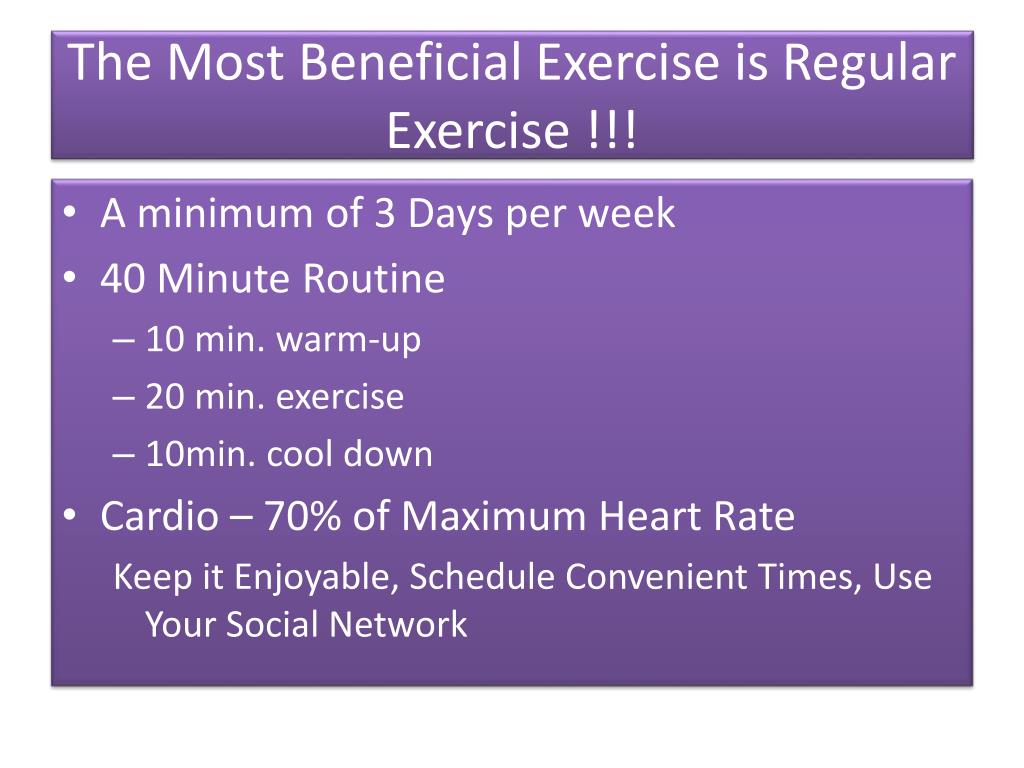 The Most Beneficial Exercise is Regular Exercise !!!

• A minimum of 3 Days per week
• 40 Minute Routine
– 10 min. warm-up
– 20 min. exercise
– 10min. cool down
• Cardio – 70% of Maximum Heart Rate
Keep it Enjoyable, Schedule Convenient Times, Use Your Social Network